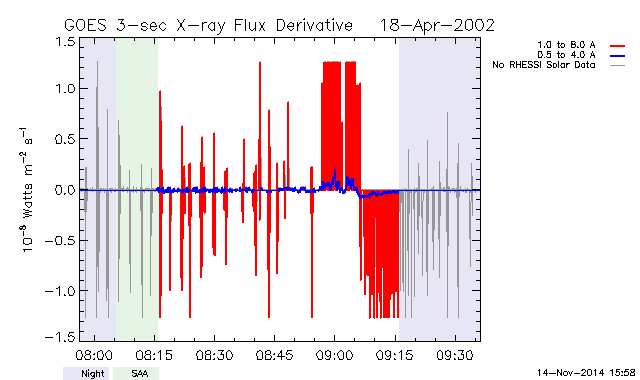 GOES 3-sec X-ray Flux Derivative 18-Apr-2002

1.0 to 8.0 A
0.5 to 4.0 A
No RHESSI Solar Data

$10^{-8}$ Watts $m^{-2}$ $s^{-1}$

1.5
1.0
0.5
0.0
-0.5
-1.0
-1.5

08:00
08:15
08:30
08:45
09:00
09:15
09:30

Night
SAA

14-Nov-2014 15:58